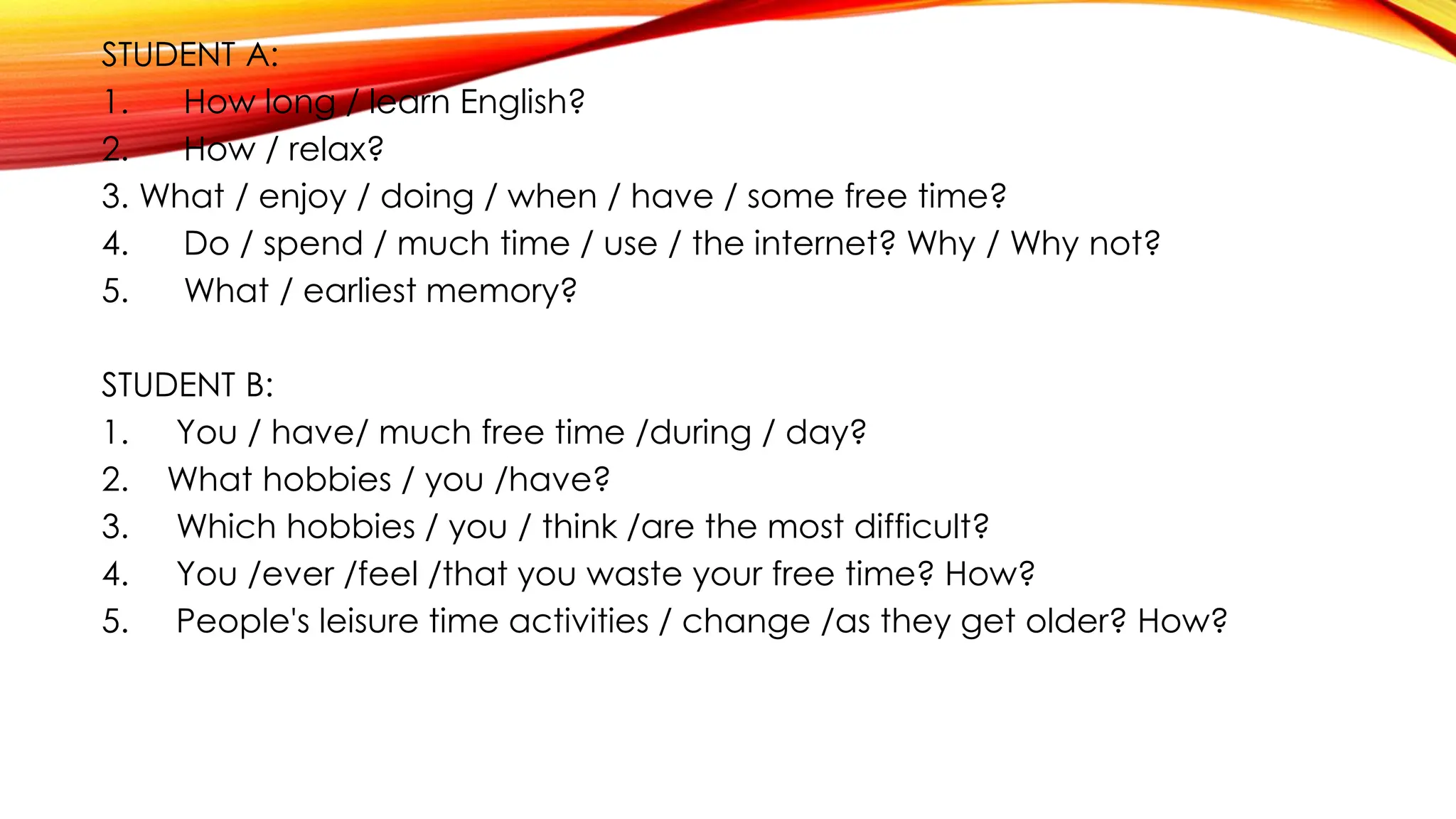 STUDENT A:
1. How long / learn English?
2. How / relax?
3. What / enjoy / doing / when / have / some free time?
4. Do / spend / much time / use / the internet? Why / Why not?
5. What / earliest memory?

STUDENT B:
1. You / have/ much free time /during / day?
2. What hobbies / you /have?
3. Which hobbies / you / think /are the most difficult?
4. You /ever /feel /that you waste your free time? How?
5. People's leisure time activities / change /as they get older? How?